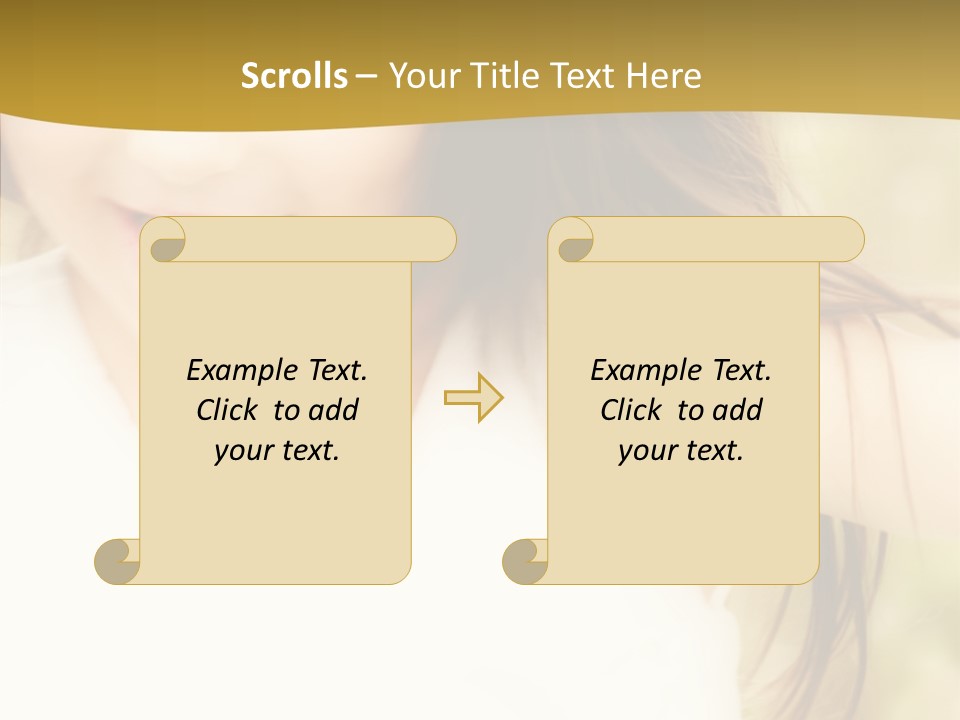 Scrolls – Your Title Text Here

Example Text. Click to add your text.

Example Text. Click to add your text.